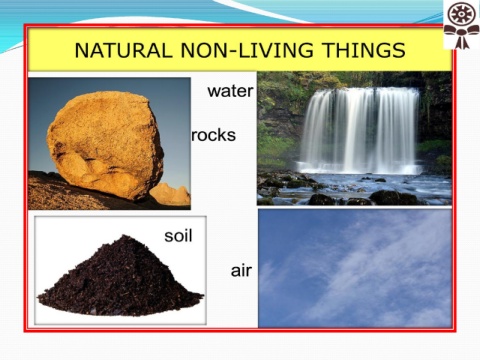 NATURAL NON-LIVING THINGS

water

rocks

soil

air